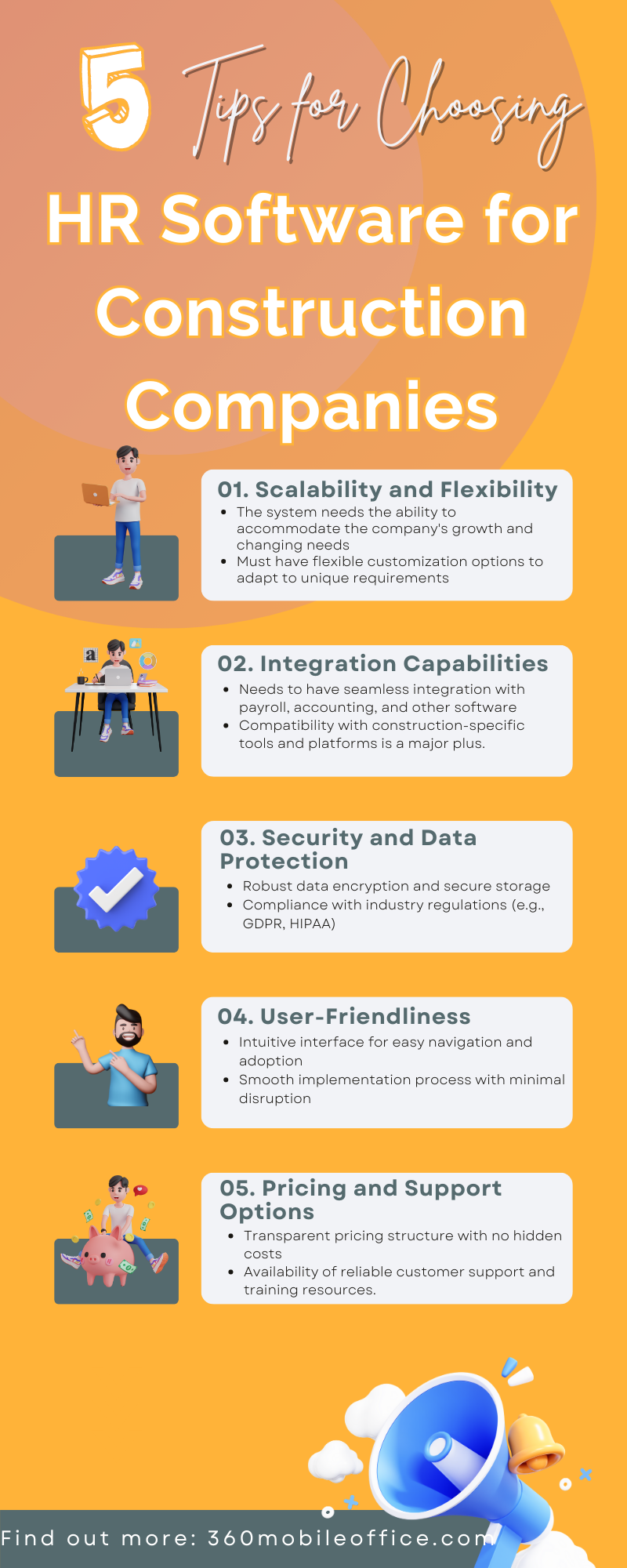 5 Tips for Choosing

HR Software for Construction Companies

01. Scalability and Flexibility
- The system needs the ability to accommodate the company's growth and changing needs
- Must have flexible customization options to adapt to unique requirements

02. Integration Capabilities
- Needs to have seamless integration with payroll, accounting, and other software
- Compatibility with construction-specific tools and platforms is a major plus.

03. Security and Data Protection
- Robust data encryption and secure storage
- Compliance with industry regulations (e.g., GDPR, HIPAA)

04. User-Friendliness
- Intuitive interface for easy navigation and adoption
- Smooth implementation process with minimal disruption

05. Pricing and Support Options
- Transparent pricing structure with no hidden costs
- Availability of reliable customer support and training resources.

Find out more: 360mobileoffice.com